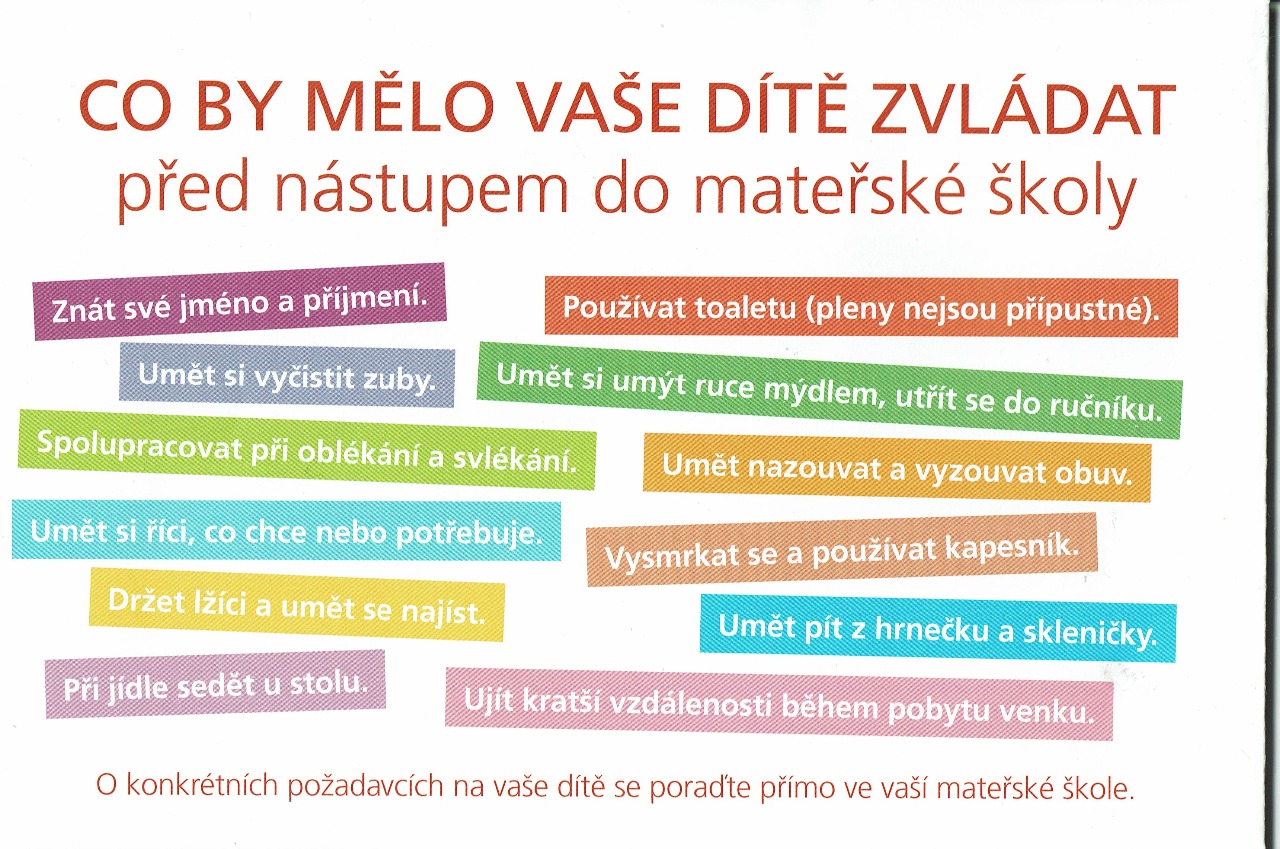 CO BY MĚLO VAŠE DÍTĚ ZVLÁDAT
před nástupem do mateřské školy

Znát své jméno a příjmení.

Používat toaletu (pleny nejsou přípustné).

Umět si vyčistit zuby.

Umět si umýt ruce mýdlem, utřít se do ručníku.

Spolupracovat při oblékání a svlékání.

Umět nazouvat a vyzouvat obuv.

Umět si říci, co chce nebo potřebuje.

Vysmrkat se a používat kapesník.

Držet lžíci a umět se najíst.

Umět pít z hrnečku a skleničky.

Při jídle sedět u stolu.

Ujít kratší vzdálenosti během pobytu venku.

O konkrétních požadavcích na vaše dítě se poraďte přímo ve vaší mateřské škole.